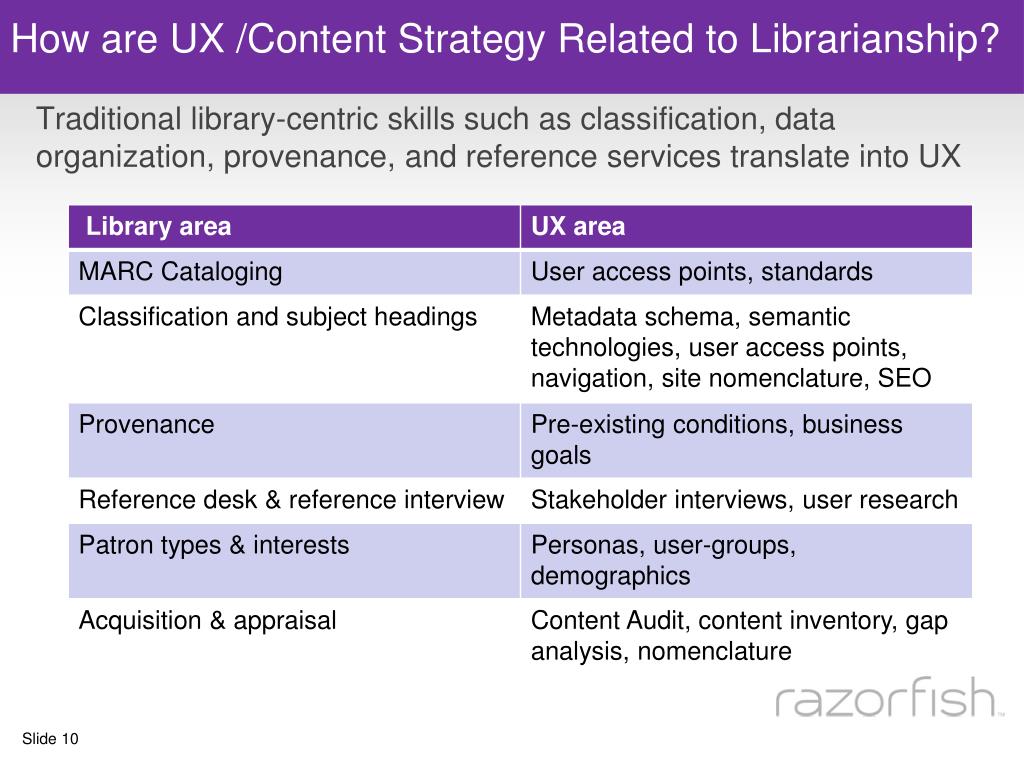 How are UX /Content Strategy Related to Librarianship?

Traditional library-centric skills such as classification, data organization, provenance, and reference services translate into UX

| Library area | UX area |
|---|---|
| MARC Cataloging | User access points, standards |
| Classification and subject headings | Metadata schema, semantic technologies, user access points, navigation, site nomenclature, SEO |
| Provenance | Pre-existing conditions, business goals |
| Reference desk & reference interview | Stakeholder interviews, user research |
| Patron types & interests | Personas, user-groups, demographics |
| Acquisition & appraisal | Content Audit, content inventory, gap analysis, nomenclature |

razorfish™

Slide 10